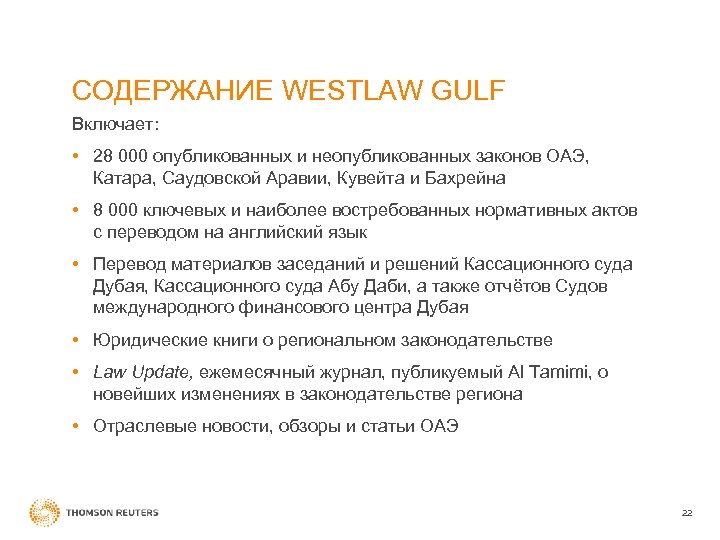 СОДЕРЖАНИЕ WESTLAW GULF

Включает:

• 28 000 опубликованных и неопубликованных законов ОАЭ, Катара, Саудовской Аравии, Кувейта и Бахрейна

• 8 000 ключевых и наиболее востребованных нормативных актов с переводом на английский язык

• Перевод материалов заседаний и решений Кассационного суда Дубая, Кассационного суда Абу Даби, а также отчётов Судов международного финансового центра Дубая

• Юридические книги о региональном законодательстве

• Law Update, ежемесячный журнал, публикуемый Al Tamimi, о новейших изменениях в законодательстве региона

• Отраслевые новости, обзоры и статьи ОАЭ

THOMSON REUTERS

22